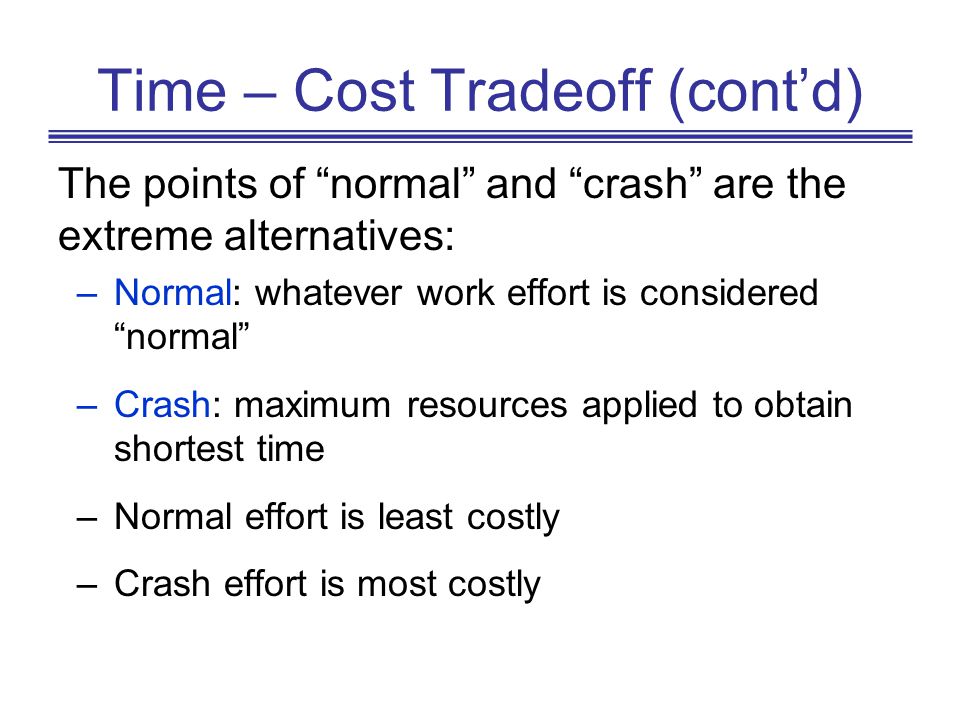 Time – Cost Tradeoff (cont’d)

The points of “normal” and “crash” are the extreme alternatives:

– Normal: whatever work effort is considered “normal”

– Crash: maximum resources applied to obtain shortest time

– Normal effort is least costly

– Crash effort is most costly